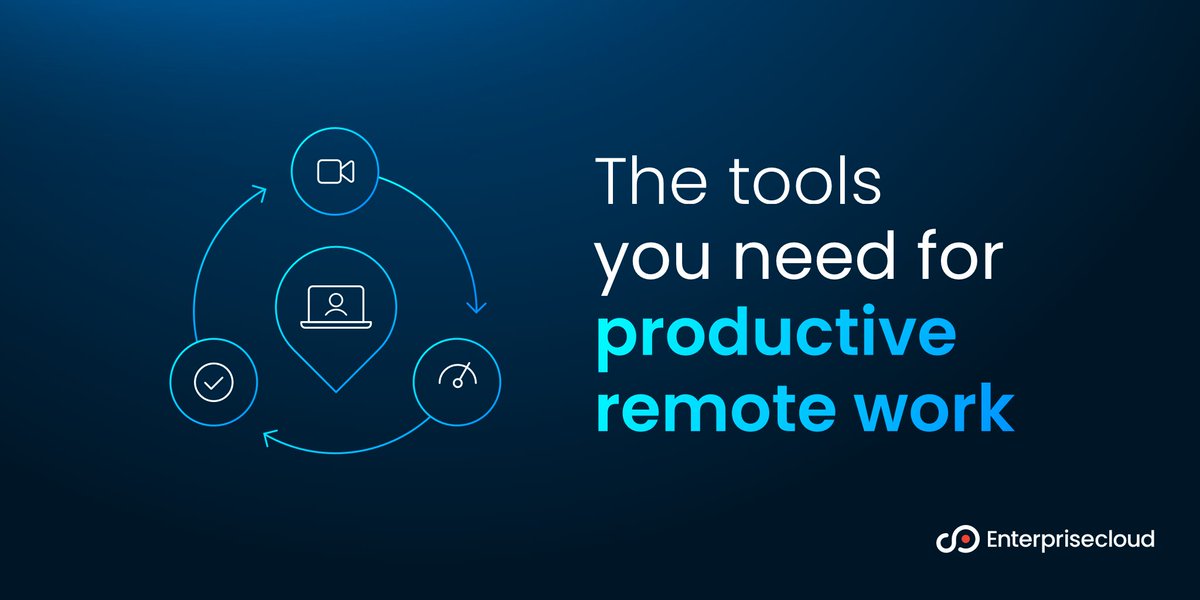 The tools you need for productive remote work

Enterprisecloud